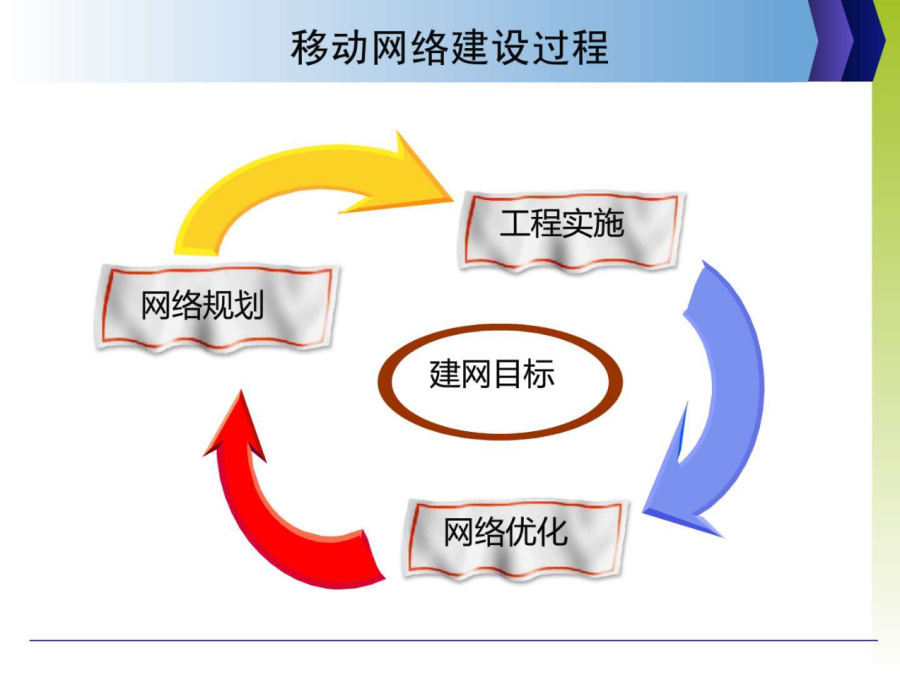 移动网络建设过程

工程实施

网络规划

建网目标

网络优化